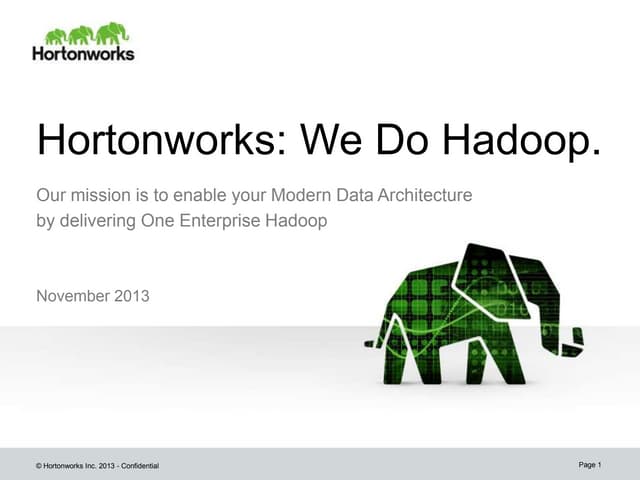 Hortonworks

Hortonworks: We Do Hadoop.

Our mission is to enable your Modern Data Architecture by delivering One Enterprise Hadoop

November 2013

© Hortonworks Inc. 2013 - Confidential

Page 1